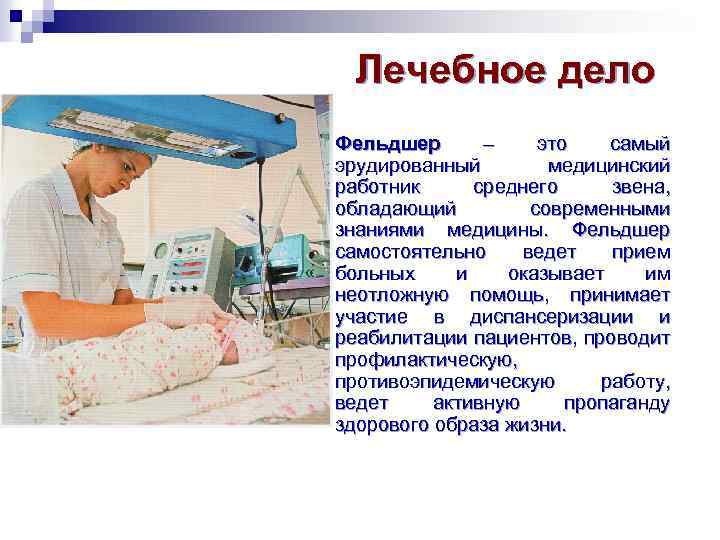 Лечебное дело

Фельдшер – это самый эрудированный медицинский работник среднего звена, обладающий современными знаниями медицины. Фельдшер самостоятельно ведет прием больных и оказывает им неотложную помощь, принимает участие в диспансеризации и реабилитации пациентов, проводит профилактическую, противоэпидемическую работу, ведет активную пропаганду здорового образа жизни.